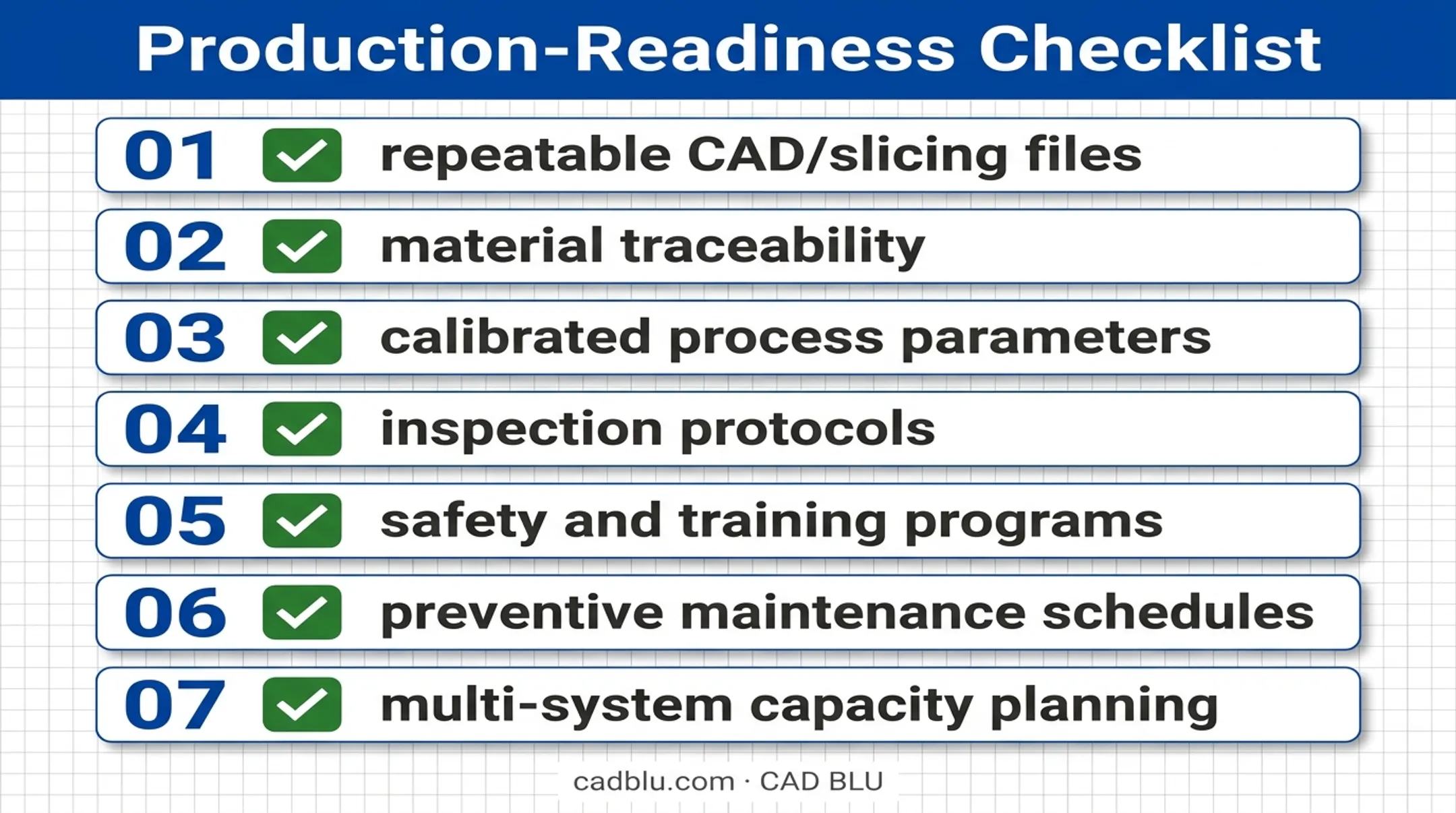 Production-Readiness Checklist

01 repeatable CAD/slicing files

02 material traceability

03 calibrated process parameters

04 inspection protocols

05 safety and training programs

06 preventive maintenance schedules

07 multi-system capacity planning

cadblu.com · CAD BLU